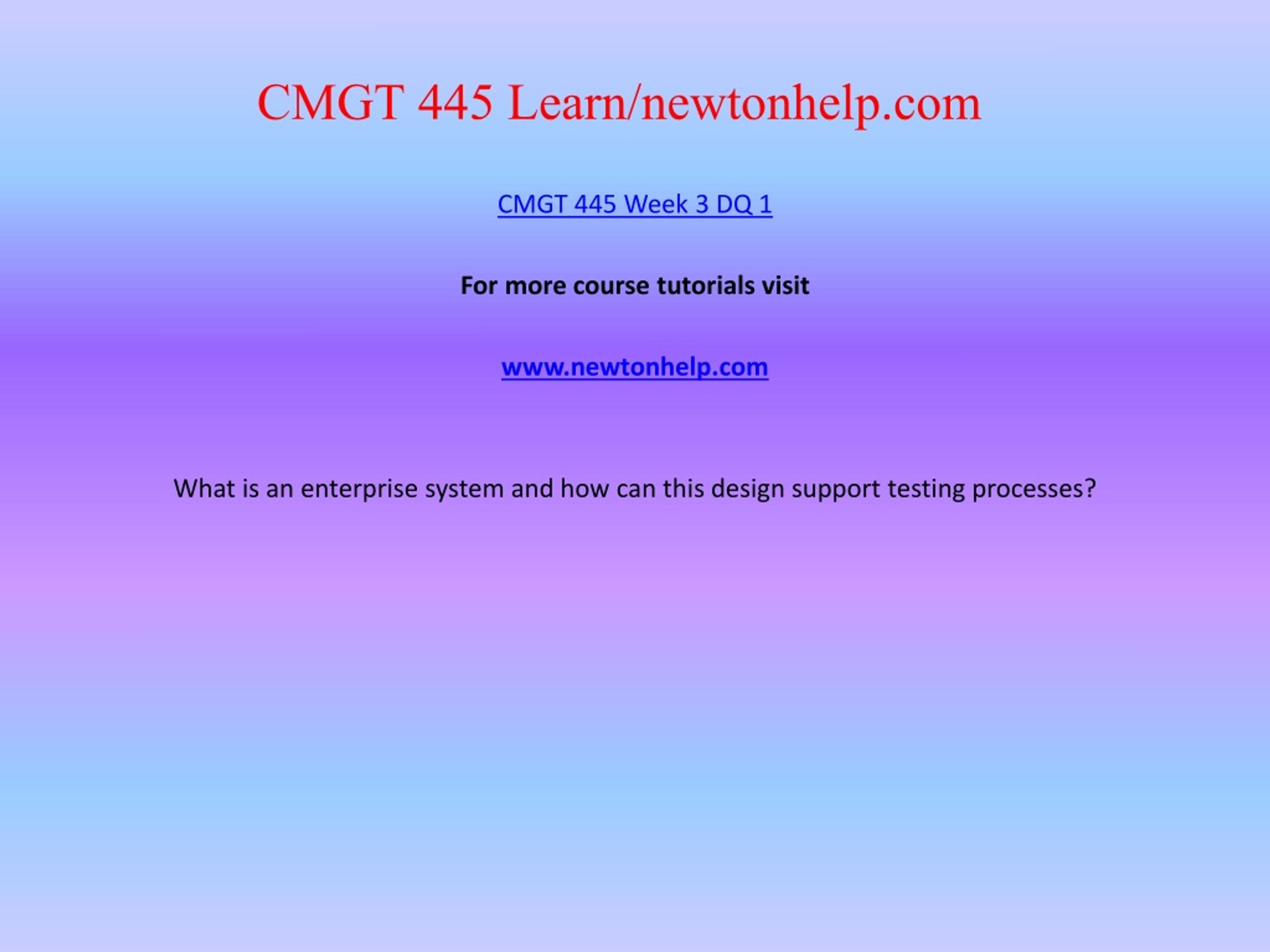 CMGT 445 Learn/newtonhelp.com

CMGT 445 Week 3 DQ 1

For more course tutorials visit

www.newtonhelp.com

What is an enterprise system and how can this design support testing processes?